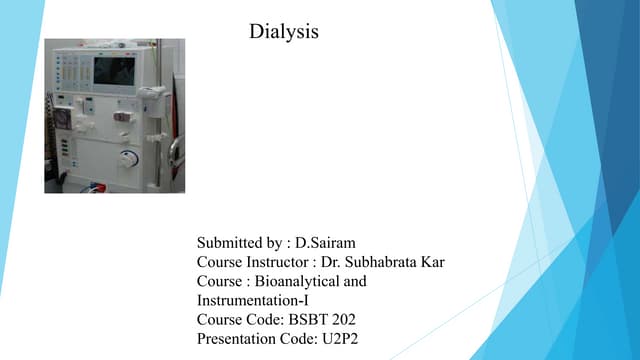 Dialysis

Submitted by : D.Sairam
Course Instructor : Dr. Subhabrata Kar
Course : Bioanalytical and Instrumentation-I
Course Code: BSBT 202
Presentation Code: U2P2